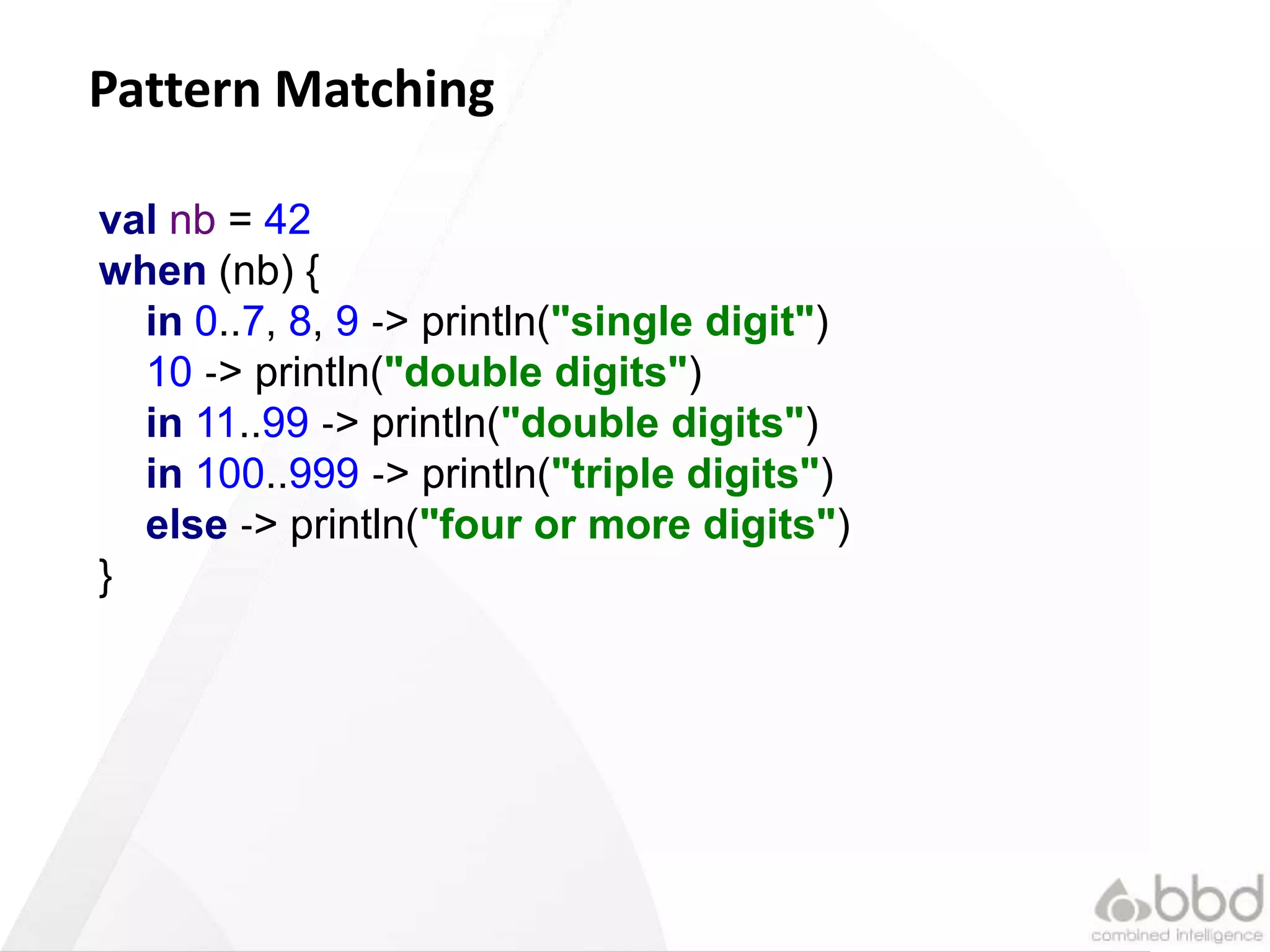 Pattern Matching

val nb = 42
when (nb) {
in 0..7, 8, 9 -> println("single digit")
10 -> println("double digits")
in 11..99 -> println("double digits")
in 100..999 -> println("triple digits")
else -> println("four or more digits")
}

bbd
combined intelligence